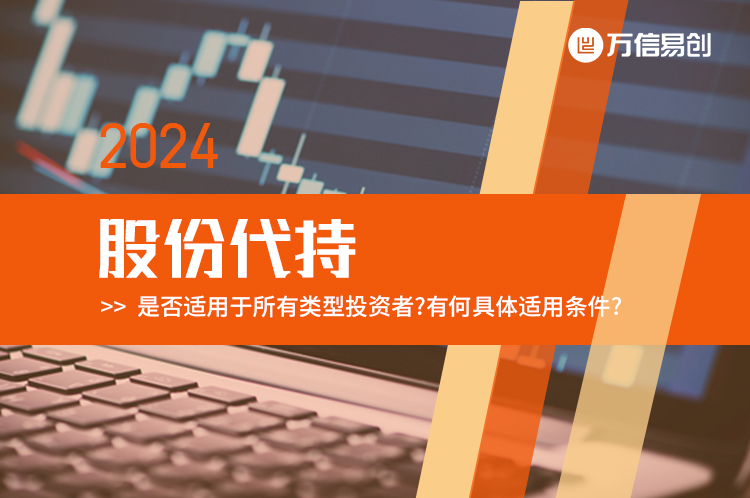 万信易创

2024

股份代持

>> 是否适用于所有类型投资者?有何具体适用条件?